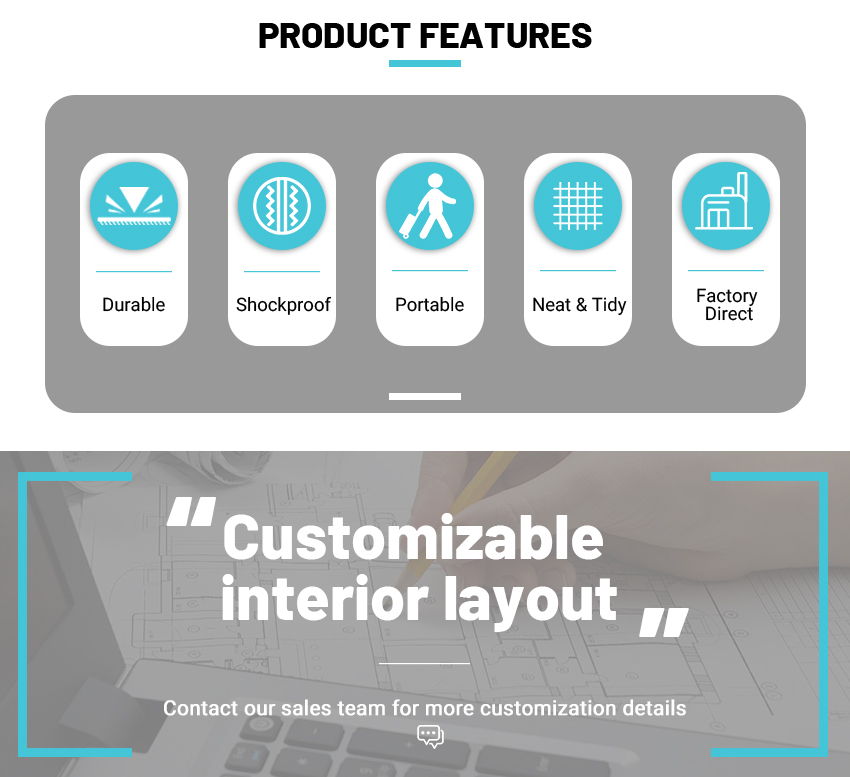 PRODUCT FEATURES

Durable

Shockproof

Portable

Neat & Tidy

Factory Direct

"Customizable interior layout"

Contact our sales team for more customization details